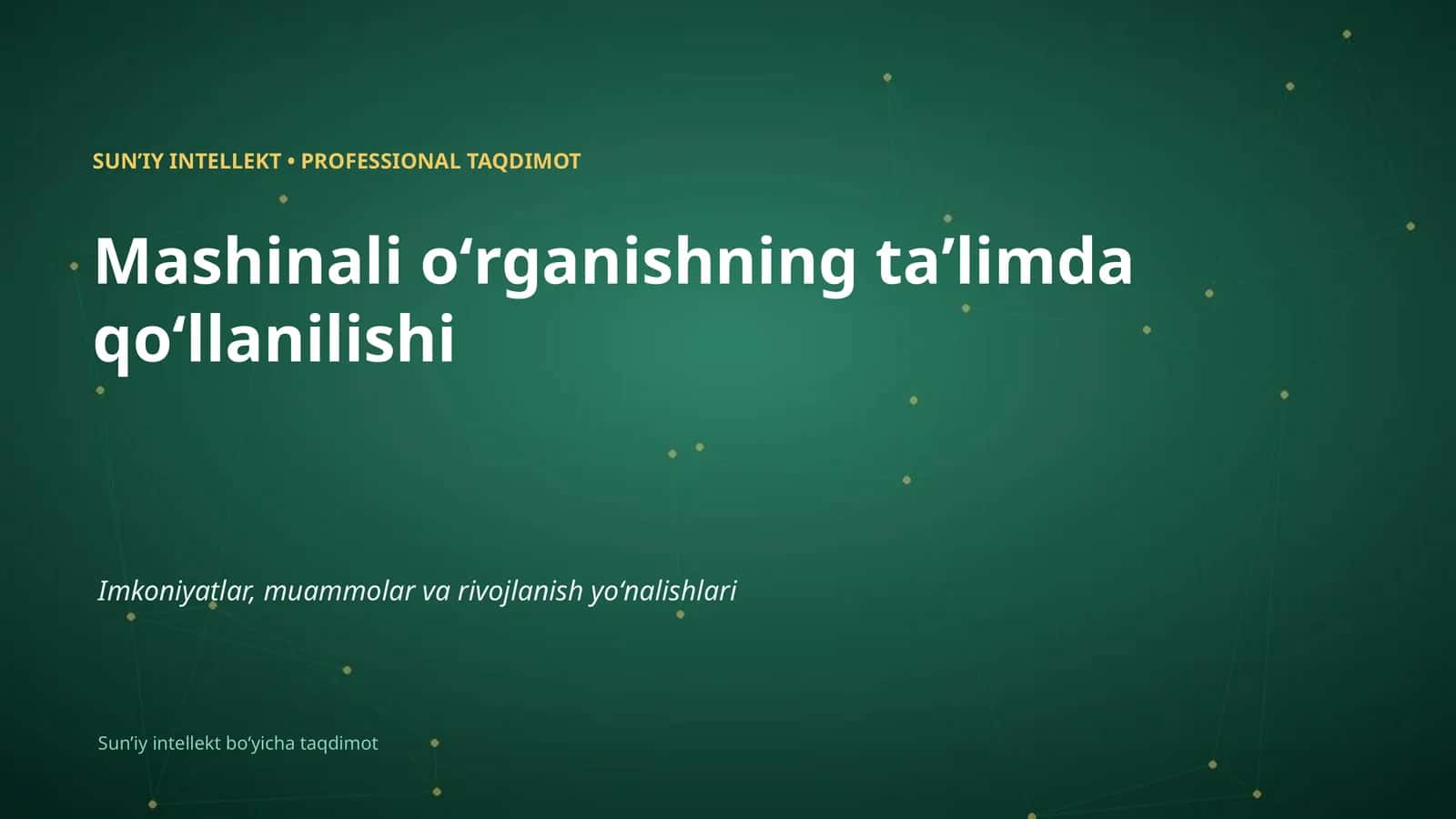 SUN’IY INTELLEKT • PROFESSIONAL TAQDIMOT

Mashinali o‘rganishning ta’limda qo‘llanilishi

Imkoniyatlar, muammolar va rivojlanish yo‘nalishlari

Sun’iy intellekt bo‘yicha taqdimot